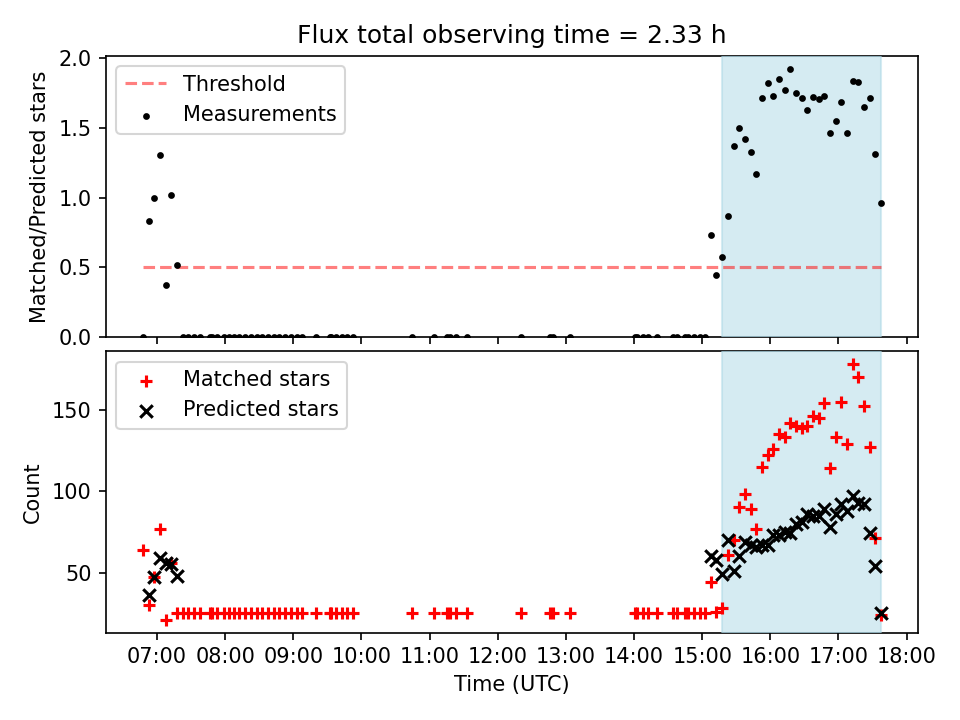 Flux total observing time = 2.33 h

Threshold
Measurements

Matched/Predicted stars

2.0
1.5
1.0
0.5
0.0

Matched stars
Predicted stars

Count

150
100
50

07:00 08:00 09:00 10:00 11:00 12:00 13:00 14:00 15:00 16:00 17:00 18:00

Time (UTC)